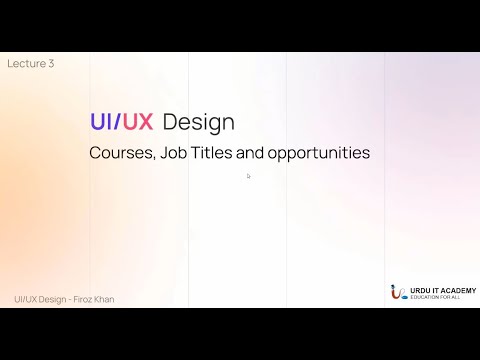 Lecture 3

UI/UX Design

Courses, Job Titles and opportunities

UI/UX Design - Firoz Khan

URDU IT ACADEMY
EDUCATION FOR ALL